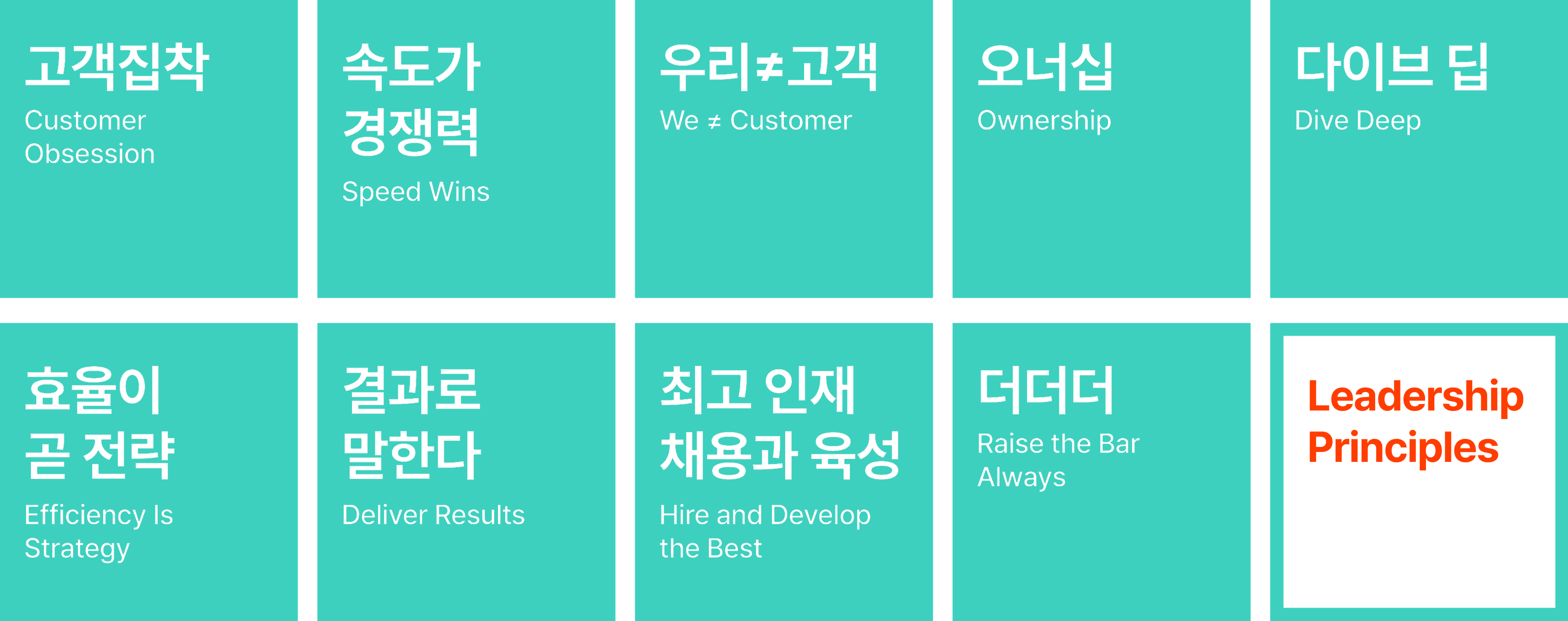 고객집착
Customer Obsession

속도가 경쟁력
Speed Wins

우리≠고객
We ≠ Customer

오너십
Ownership

다이브 딥
Dive Deep

효율이 곧 전략
Efficiency Is Strategy

결과로 말한다
Deliver Results

최고 인재 채용과 육성
Hire and Develop the Best

더더더
Raise the Bar Always

Leadership Principles